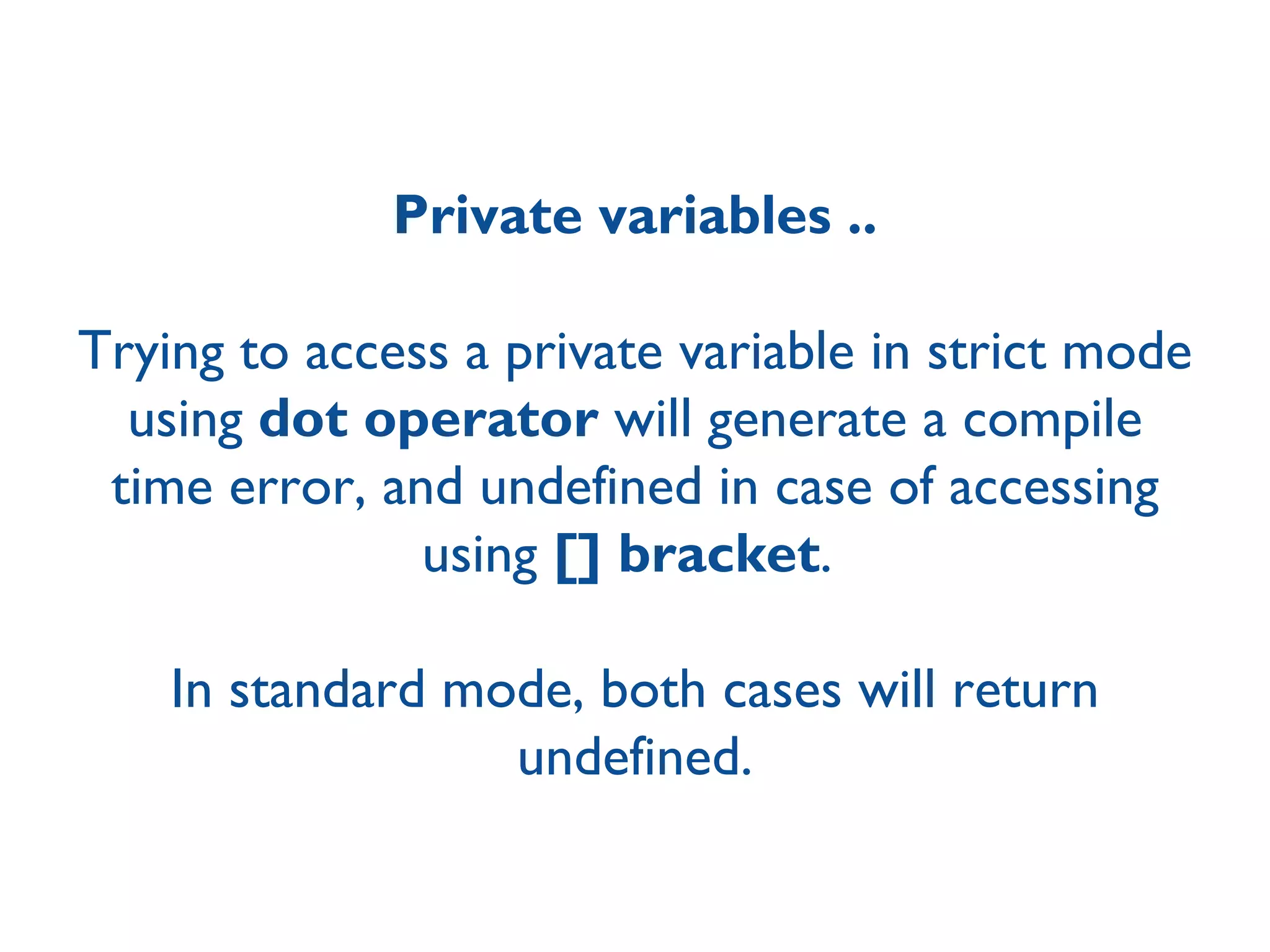 Private variables ..

Trying to access a private variable in strict mode using dot operator will generate a compile time error, and undefined in case of accessing using [] bracket.

In standard mode, both cases will return undefined.